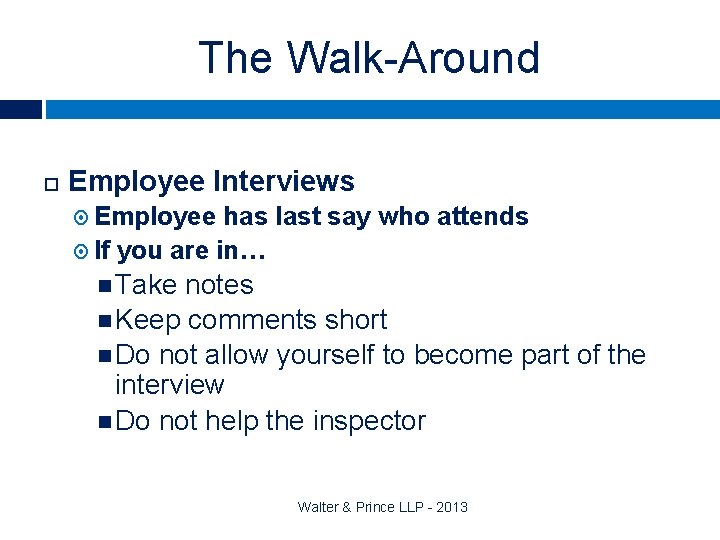 The Walk-Around

Employee Interviews

Employee has last say who attends

If you are in…

Take notes

Keep comments short

Do not allow yourself to become part of the interview

Do not help the inspector

Walter & Prince LLP - 2013